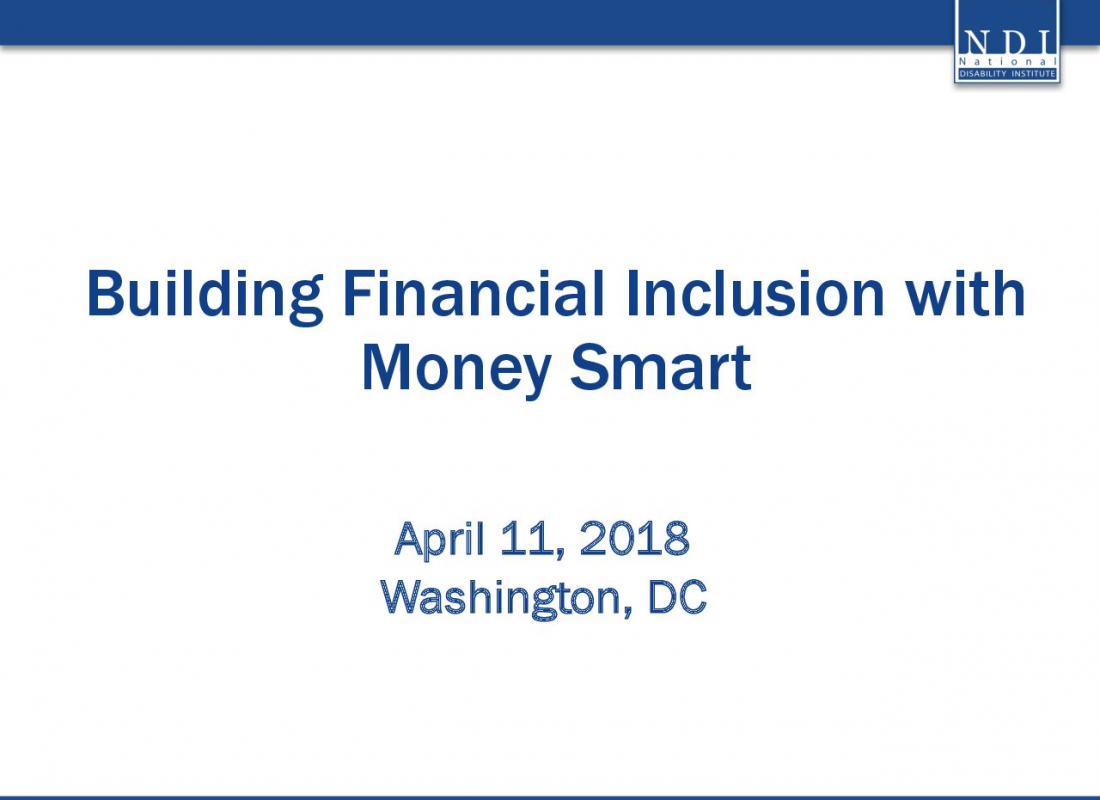 NDI
National
DISABILITY INSTITUTE

Building Financial Inclusion with Money Smart

April 11, 2018
Washington, DC